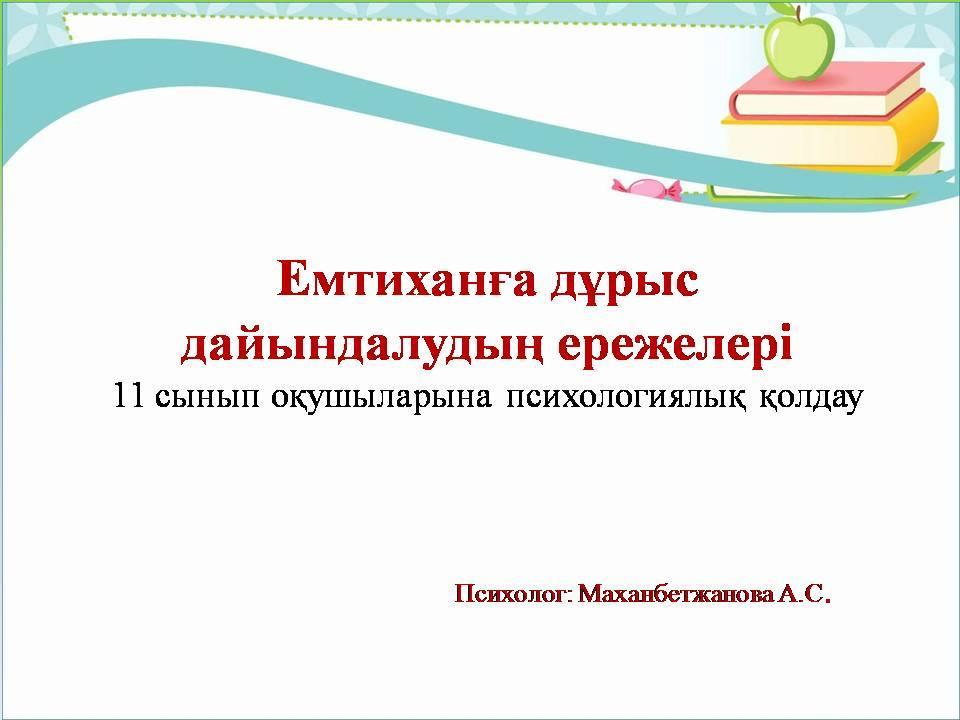 Емтиханға дұрыс дайындалудың ережелері
11 сынып оқушыларына психологиялық қолдау

Психолог: Маханбетжанова А.С.